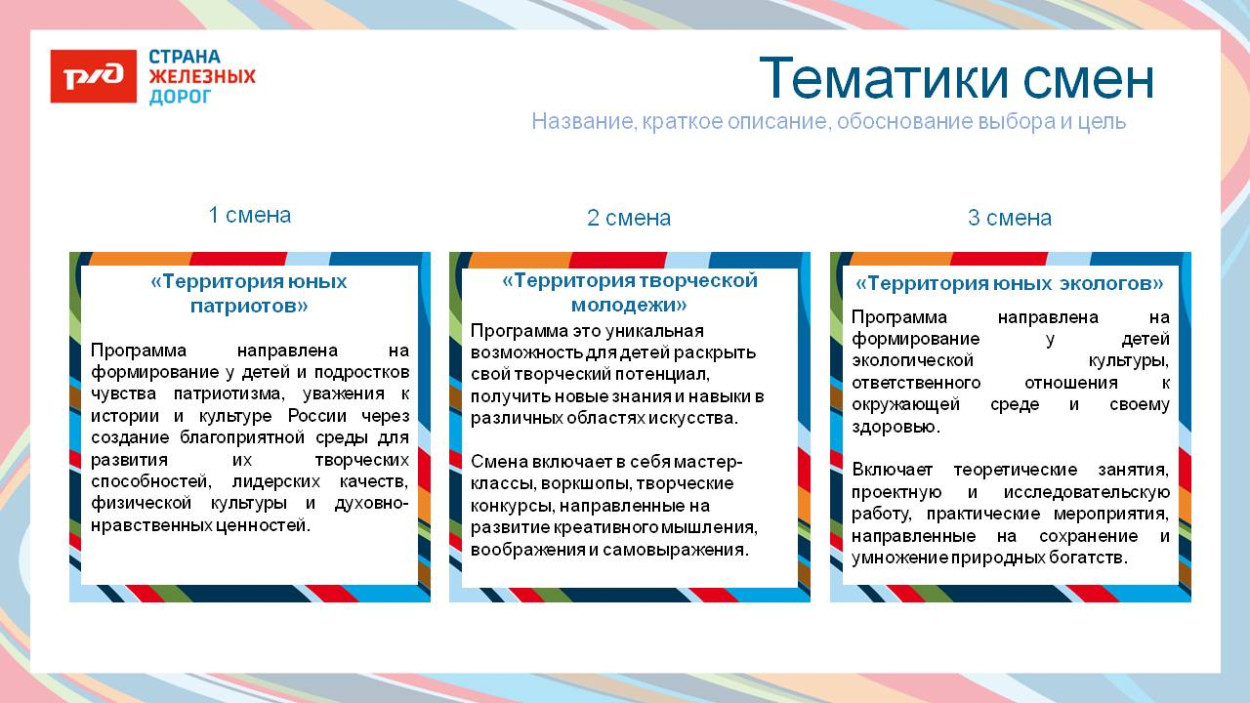 РЖД

СТРАНА ЖЕЛЕЗНЫХ ДОРОГ

Тематики смен

Название, краткое описание, обоснование выбора и цель

1 смена

«Территория юных патриотов»

Программа направлена на формирование у детей и подростков чувства патриотизма, уважения к истории и культуре России через создание благоприятной среды для развития их творческих способностей, лидерских качеств, физической культуры и духовно-нравственных ценностей.

2 смена

«Территория творческой молодежи»

Программа это уникальная возможность для детей раскрыть свой творческий потенциал, получить новые знания и навыки в различных областях искусства.

Смена включает в себя мастер-классы, воркшопы, творческие конкурсы, направленные на развитие креативного мышления, воображения и самовыражения.

3 смена

«Территория юных экологов»

Программа направлена на формирование у детей экологической культуры, ответственного отношения к окружающей среде и своему здоровью.

Включает теоретические занятия, проектную и исследовательскую работу, практические мероприятия, направленные на сохранение и умножение природных богатств.